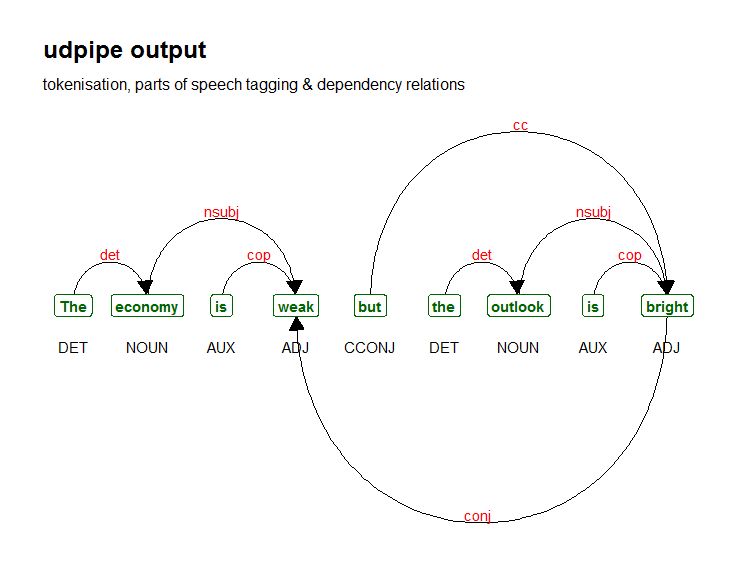 udpipe output

tokenisation, parts of speech tagging & dependency relations

cc

nsubj

nsubj

det

cop

det

cop

The economy is weak but the outlook is bright

DET NOUN AUX ADJ CCONJ DET NOUN AUX ADJ

conj